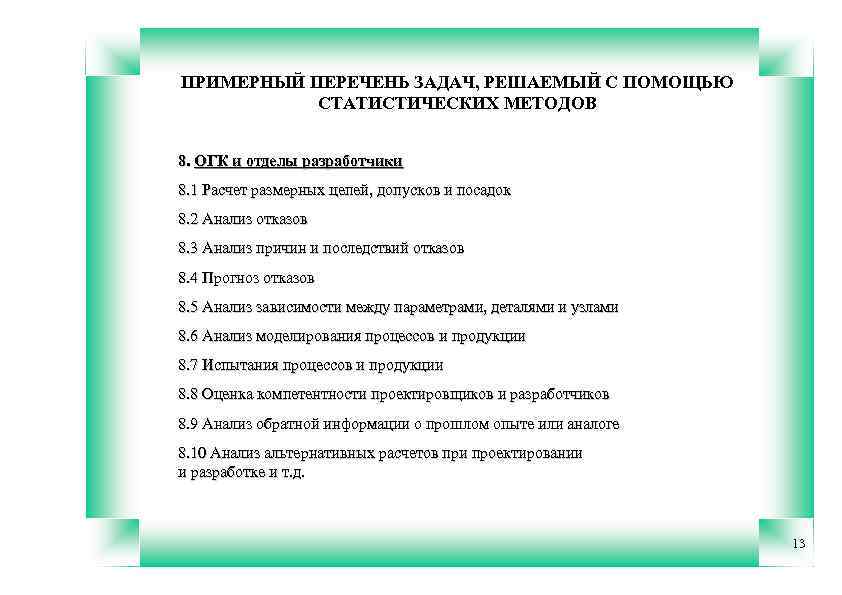 ПРИМЕРНЫЙ ПЕРЕЧЕНЬ ЗАДАЧ, РЕШАЕМЫЙ С ПОМОЩЬЮ СТАТИСТИЧЕСКИХ МЕТОДОВ

8. ОГК и отделы разработчики

8.1 Расчет размерных цепей, допусков и посадок

8.2 Анализ отказов

8.3 Анализ причин и последствий отказов

8.4 Прогноз отказов

8.5 Анализ зависимости между параметрами, деталями и узлами

8.6 Анализ моделирования процессов и продукции

8.7 Испытания процессов и продукции

8.8 Оценка компетентности проектировщиков и разработчиков

8.9 Анализ обратной информации о прошлом опыте или аналоге

8.10 Анализ альтернативных расчетов при проектировании и разработке и т.д.

13